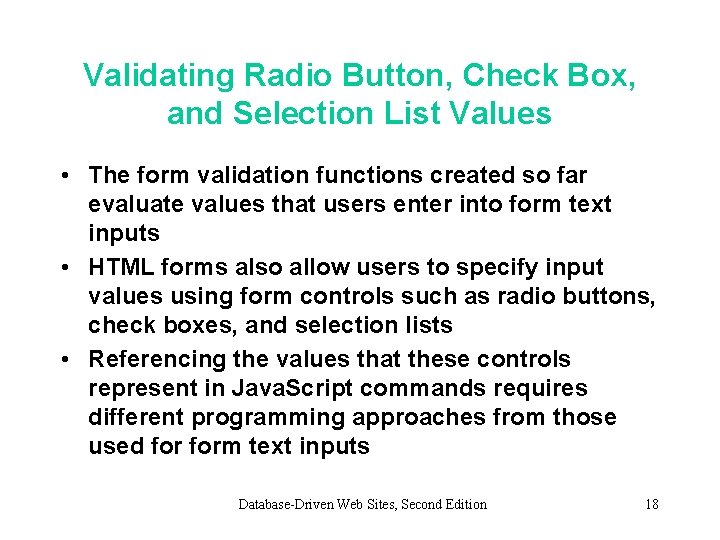 Validating Radio Button, Check Box, and Selection List Values

• The form validation functions created so far evaluate values that users enter into form text inputs

• HTML forms also allow users to specify input values using form controls such as radio buttons, check boxes, and selection lists

• Referencing the values that these controls represent in JavaScript commands requires different programming approaches from those used for form text inputs

Database-Driven Web Sites, Second Edition

18